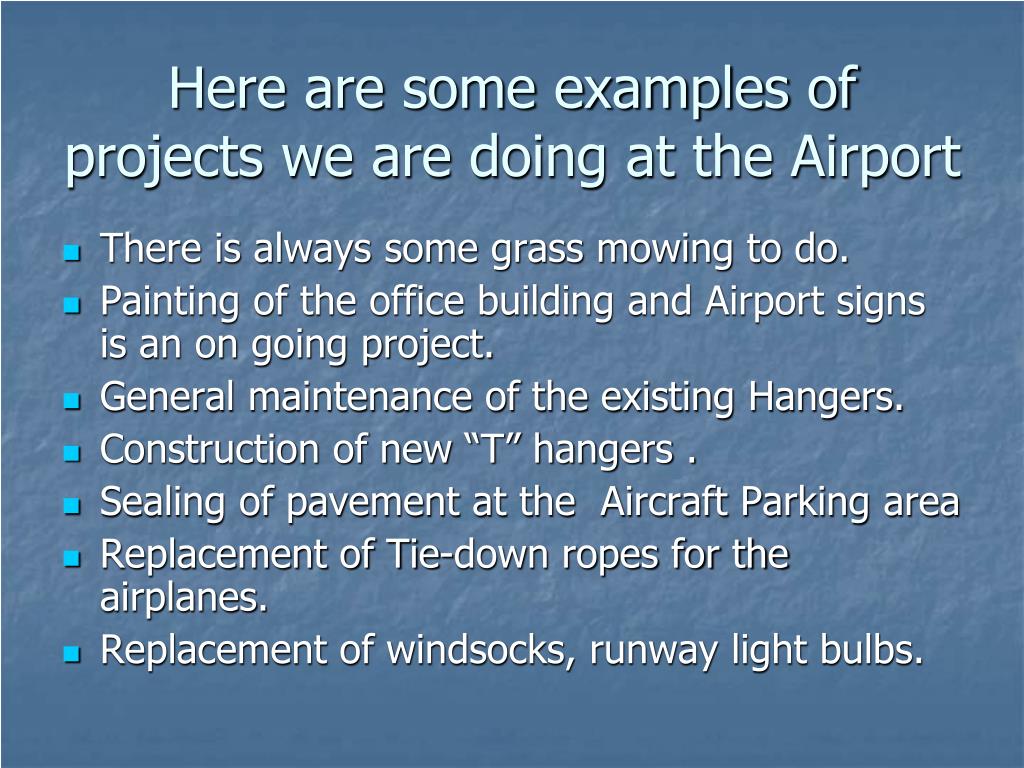 Here are some examples of projects we are doing at the Airport

- There is always some grass mowing to do.
- Painting of the office building and Airport signs is an on going project.
- General maintenance of the existing Hangers.
- Construction of new “T” hangers .
- Sealing of pavement at the Aircraft Parking area
- Replacement of Tie-down ropes for the airplanes.
- Replacement of windsocks, runway light bulbs.